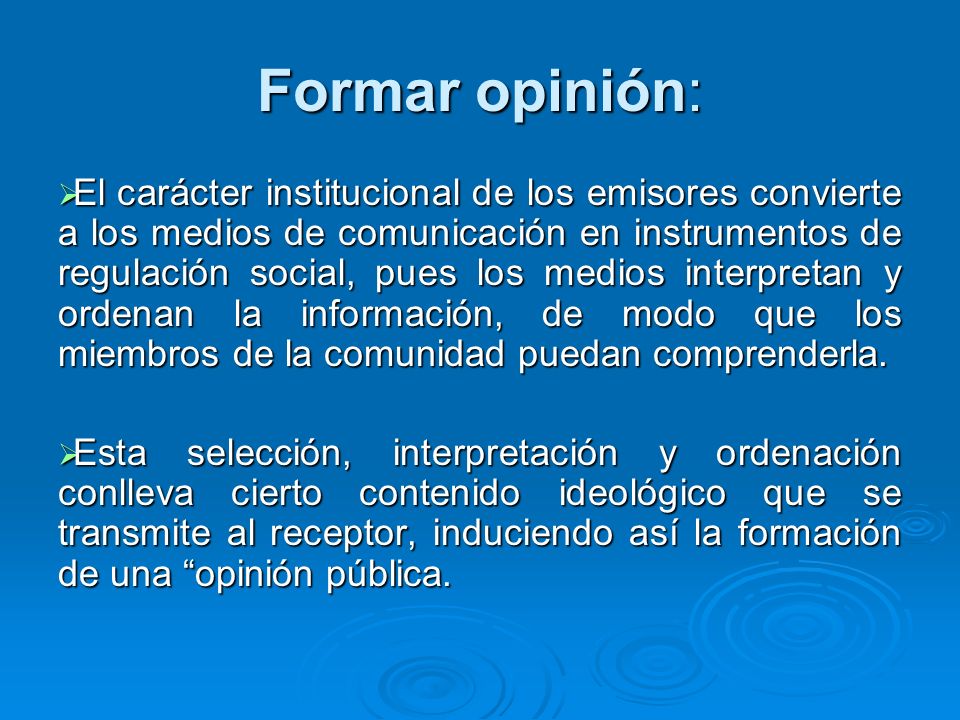 Formar opinión:

➢El carácter institucional de los emisores convierte a los medios de comunicación en instrumentos de regulación social, pues los medios interpretan y ordenan la información, de modo que los miembros de la comunidad puedan comprenderla.

➢Esta selección, interpretación y ordenación conlleva cierto contenido ideológico que se transmite al receptor, induciendo así la formación de una “opinión pública.